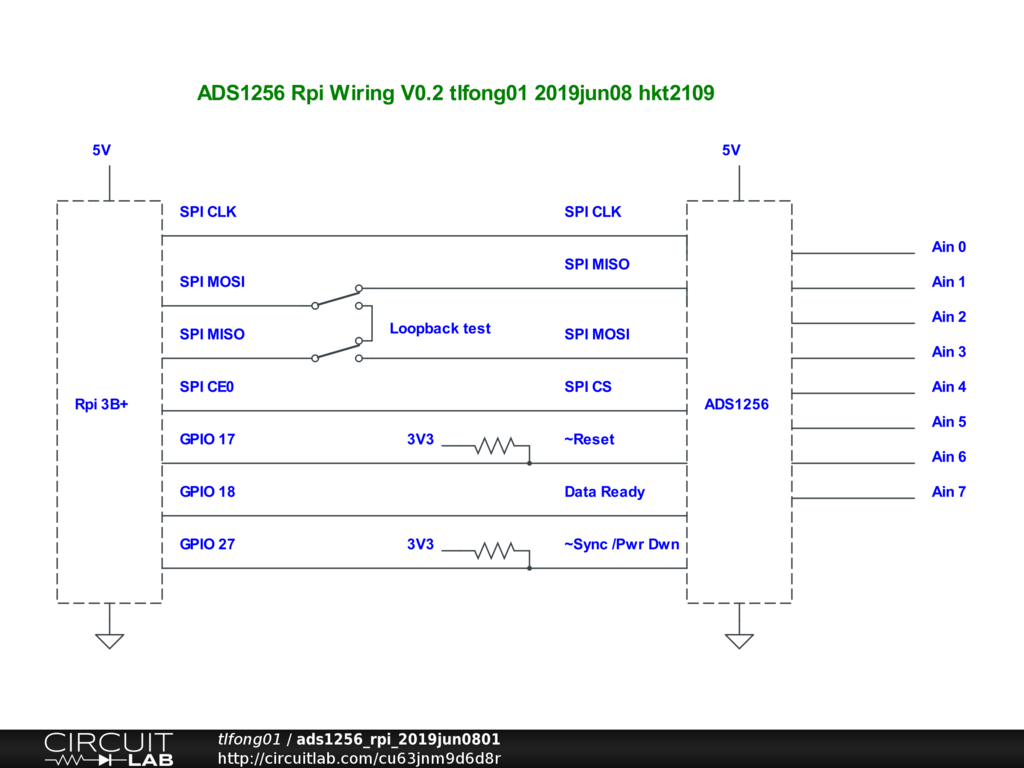 ADS1256 Rpi Wiring V0.2 tlfong01 2019jun08 hkt2109

5V

5V

Rpi 3B+

SPI CLK

SPI MOSI

SPI MISO

SPI CE0

GPIO 17

GPIO 18

GPIO 27

Loopback test

3V3

3V3

SPI CLK

SPI MISO

SPI MOSI

SPI CS

~Reset

Data Ready

~Sync /Pwr Dwn

ADS1256

Ain 0

Ain 1

Ain 2

Ain 3

Ain 4

Ain 5

Ain 6

Ain 7

CIRCUIT LAB

tlfong01 / ads1256_rpi_2019jun0801
http://circuitlab.com/cu63jnm9d6d8r